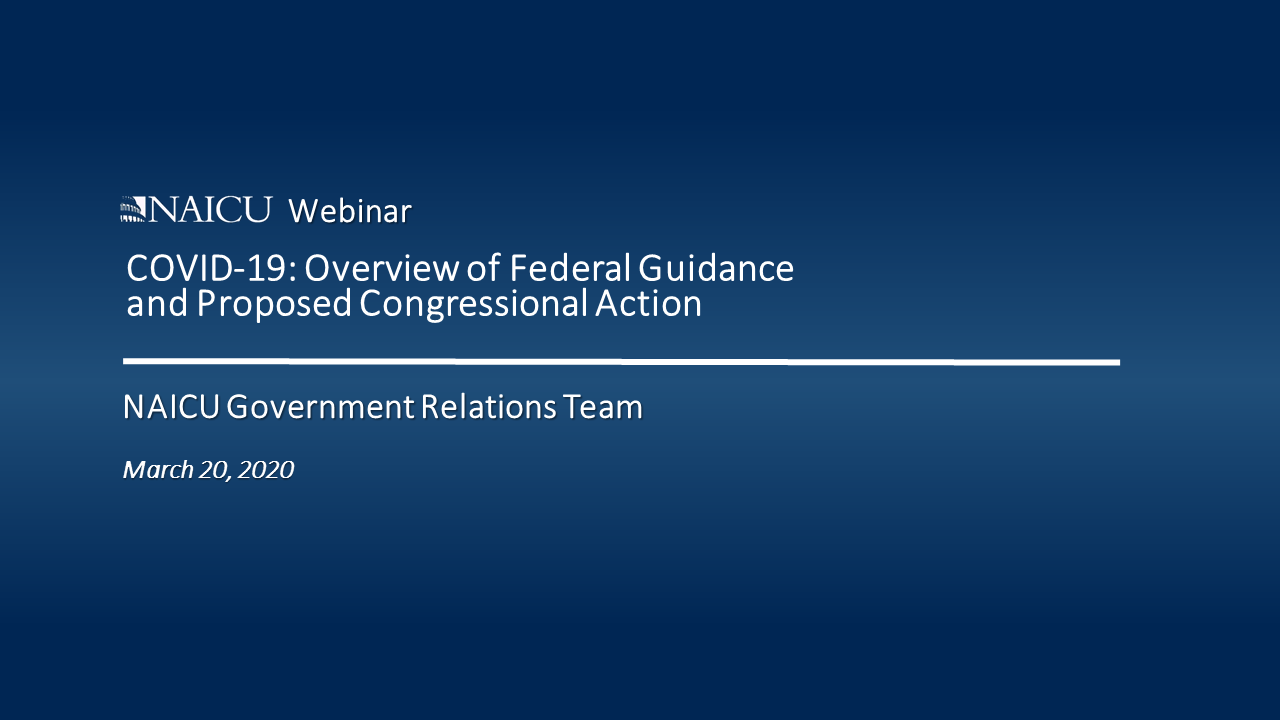 NAICU Webinar

COVID-19: Overview of Federal Guidance and Proposed Congressional Action

NAICU Government Relations Team

March 20, 2020